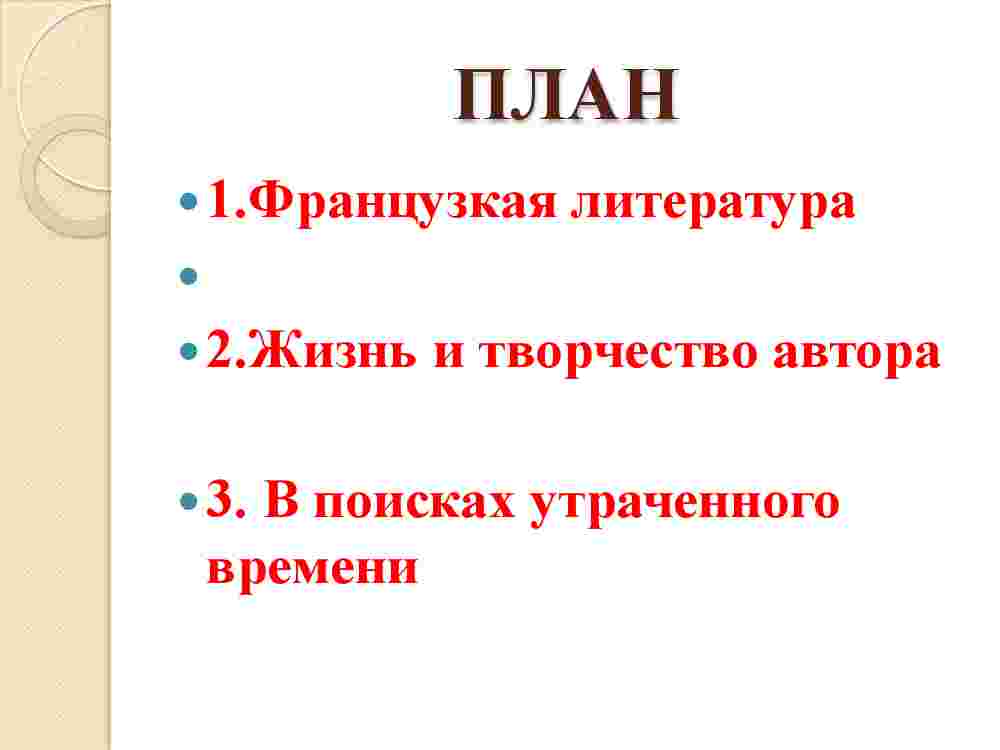 ПЛАН

1.Французкая литература

2.Жизнь и творчество автора

3. В поисках утраченного времени